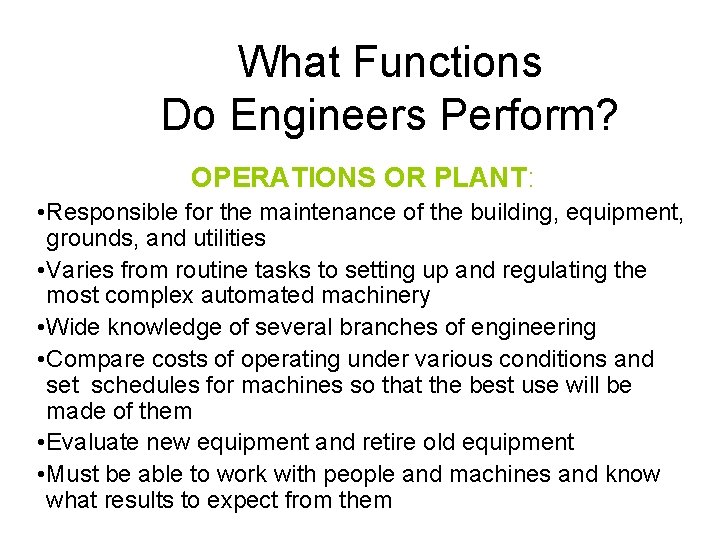 What Functions
Do Engineers Perform?

OPERATIONS OR PLANT:

•Responsible for the maintenance of the building, equipment, grounds, and utilities

•Varies from routine tasks to setting up and regulating the most complex automated machinery

•Wide knowledge of several branches of engineering

•Compare costs of operating under various conditions and set schedules for machines so that the best use will be made of them

•Evaluate new equipment and retire old equipment

•Must be able to work with people and machines and know what results to expect from them